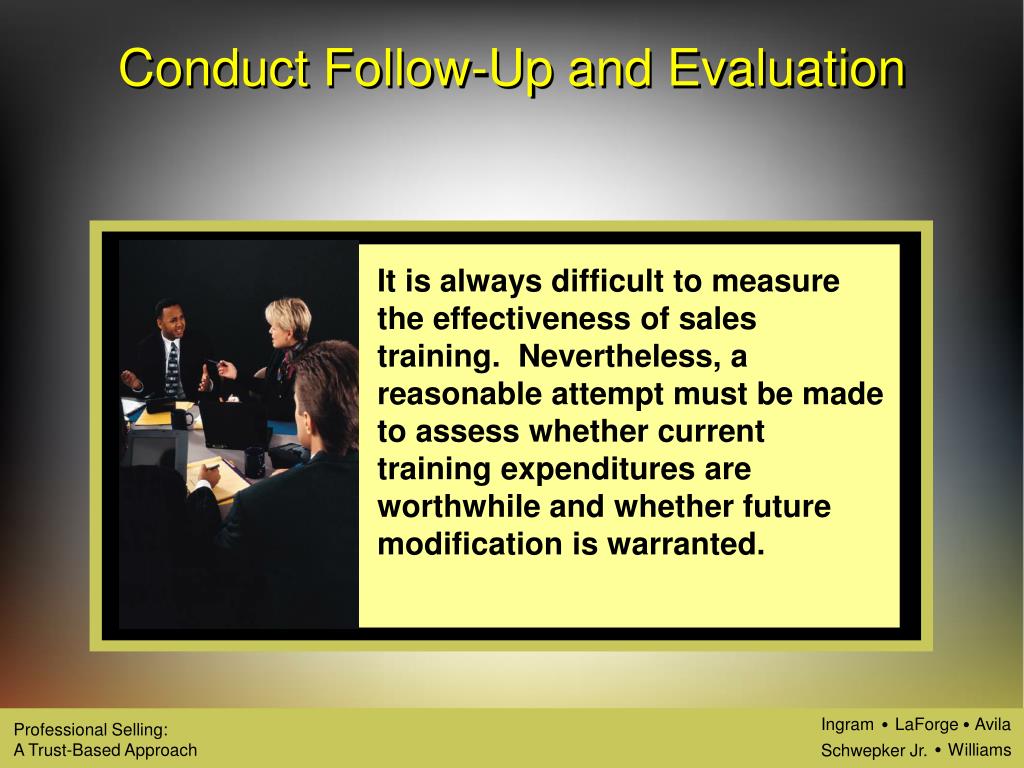 Conduct Follow-Up and Evaluation

It is always difficult to measure the effectiveness of sales training. Nevertheless, a reasonable attempt must be made to assess whether current training expenditures are worthwhile and whether future modification is warranted.

Professional Selling:
A Trust-Based Approach

Ingram • LaForge • Avila
Schwepker Jr. • Williams